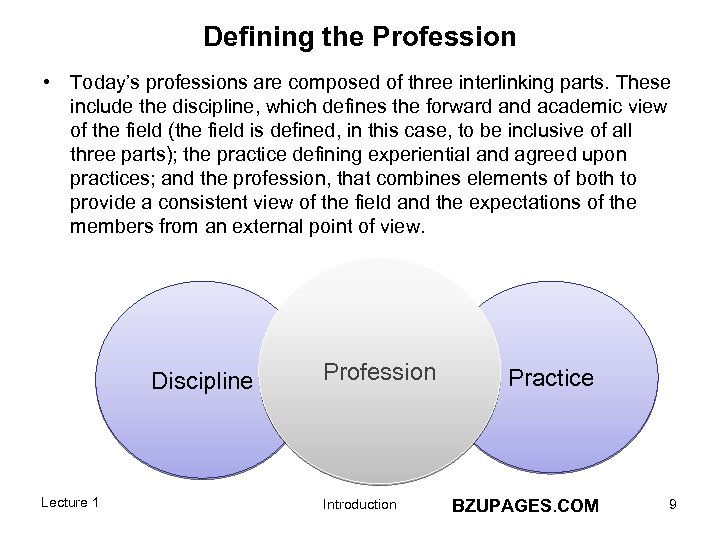 Defining the Profession

• Today's professions are composed of three interlinking parts. These include the discipline, which defines the forward and academic view of the field (the field is defined, in this case, to be inclusive of all three parts); the practice defining experiential and agreed upon practices; and the profession, that combines elements of both to provide a consistent view of the field and the expectations of the members from an external point of view.

Discipline

Profession

Practice

Lecture 1

Introduction

BZUPAGES.COM

9